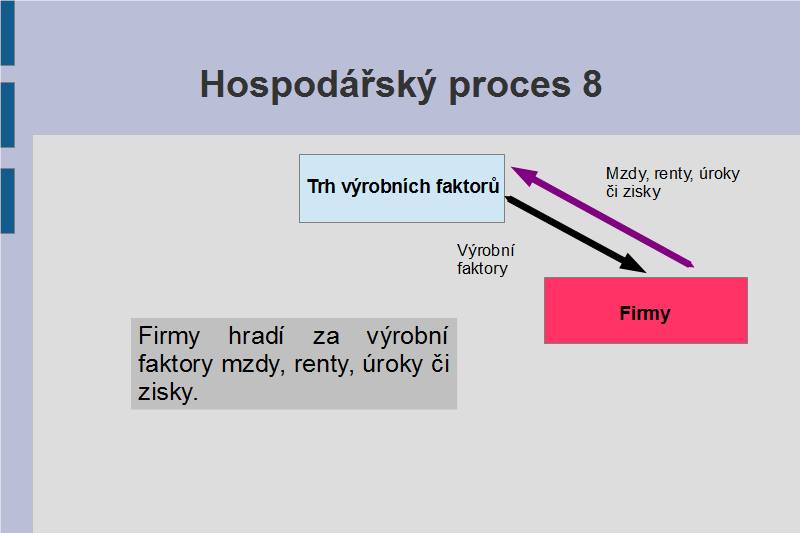 Hospodářský proces 8

Trh výrobních faktorů

Mzdy, renty, úroky či zisky

Výrobní faktory

Firmy

Firmy hradí za výrobní faktory mzdy, renty, úroky či zisky.